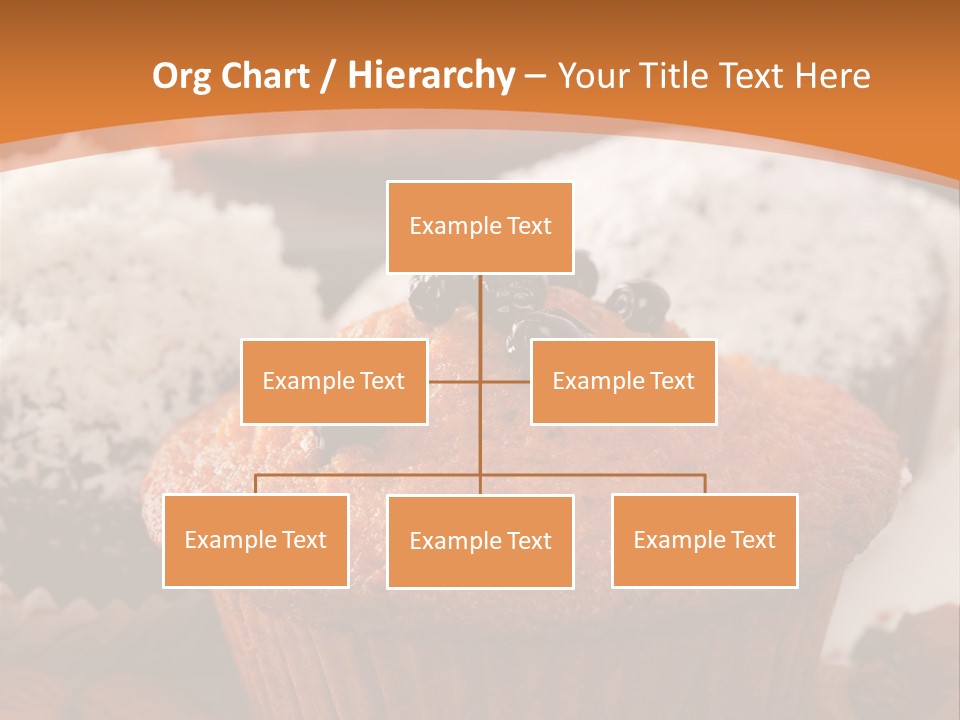 Org Chart / Hierarchy – Your Title Text Here

Example Text

Example Text

Example Text

Example Text

Example Text

Example Text